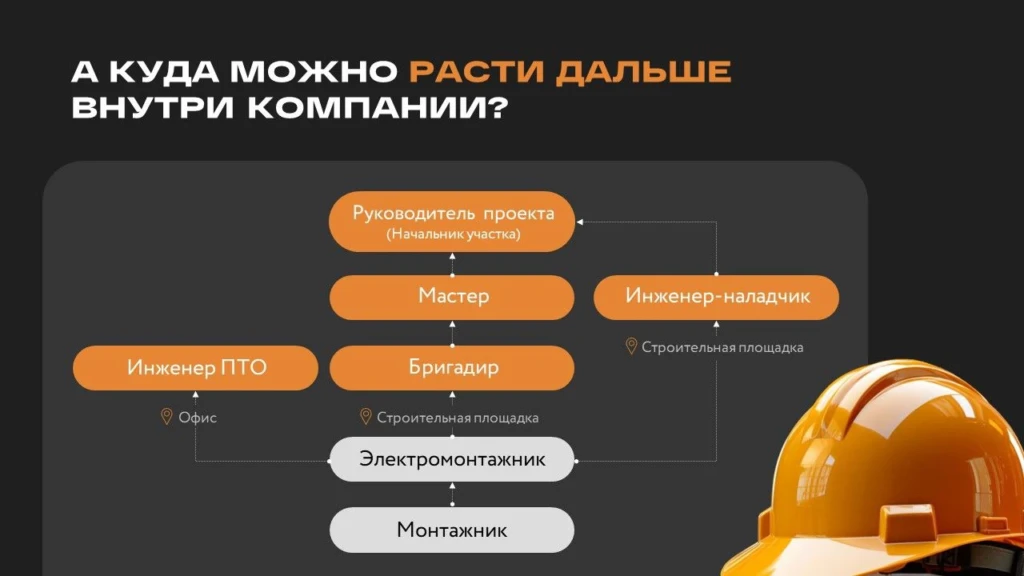 А КУДА МОЖНО РАСТИ ДАЛЬШЕ ВНУТРИ КОМПАНИИ?

Руководитель проекта
(Начальник участка)

Мастер

Инженер-наладчик

Строительная площадка

Инженер ПТО

Бригадир

Офис

Строительная площадка

Электромонтажник

Монтажник